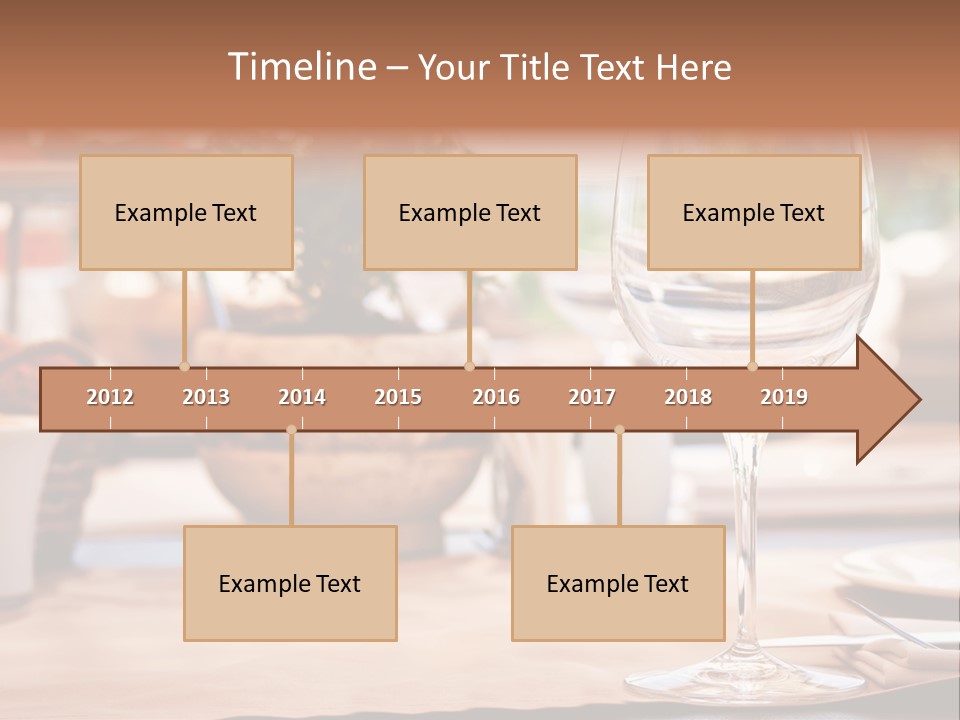 Timeline – Your Title Text Here

Example Text

Example Text

Example Text

2012 2013 2014 2015 2016 2017 2018 2019

Example Text

Example Text